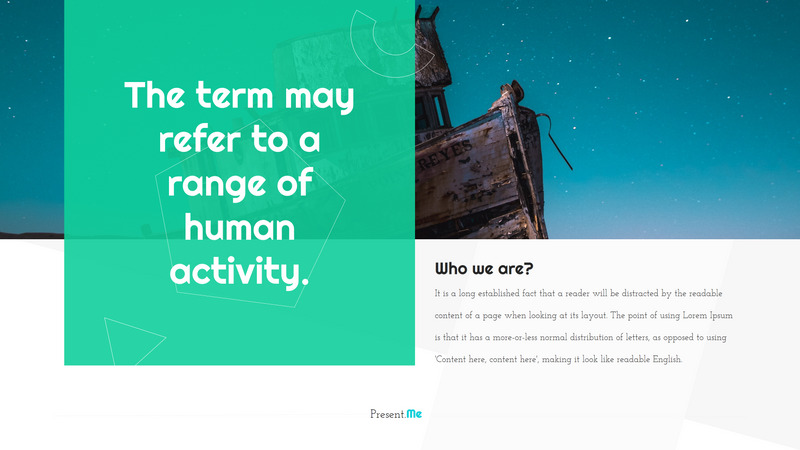 The term may refer to a range of human activity.

Who we are?

It is a long established fact that a reader will be distracted by the readable content of a page when looking at its layout. The point of using Lorem Ipsum is that it has a more-or-less normal distribution of letters, as opposed to using 'Content here, content here', making it look like readable English.

Present.Me